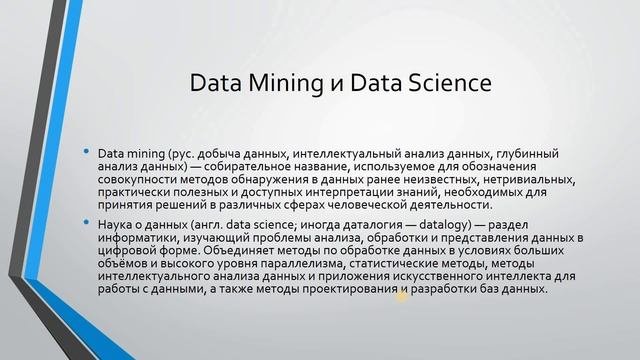 Data Mining и Data Science

• Data mining (рус. добыча данных, интеллектуальный анализ данных, глубинный анализ данных) — собирательное название, используемое для обозначения совокупности методов обнаружения в данных ранее неизвестных, нетривиальных, практически полезных и доступных интерпретации знаний, необходимых для принятия решений в различных сферах человеческой деятельности.

• Наука о данных (англ. data science; иногда даталогия — datalogy) — раздел информатики, изучающий проблемы анализа, обработки и представления данных в цифровой форме. Объединяет методы по обработке данных в условиях больших объёмов и высокого уровня параллелизма, статистические методы, методы интеллектуального анализа данных и приложения искусственного интеллекта для работы с данными, а также методы проектирования и разработки баз данных.